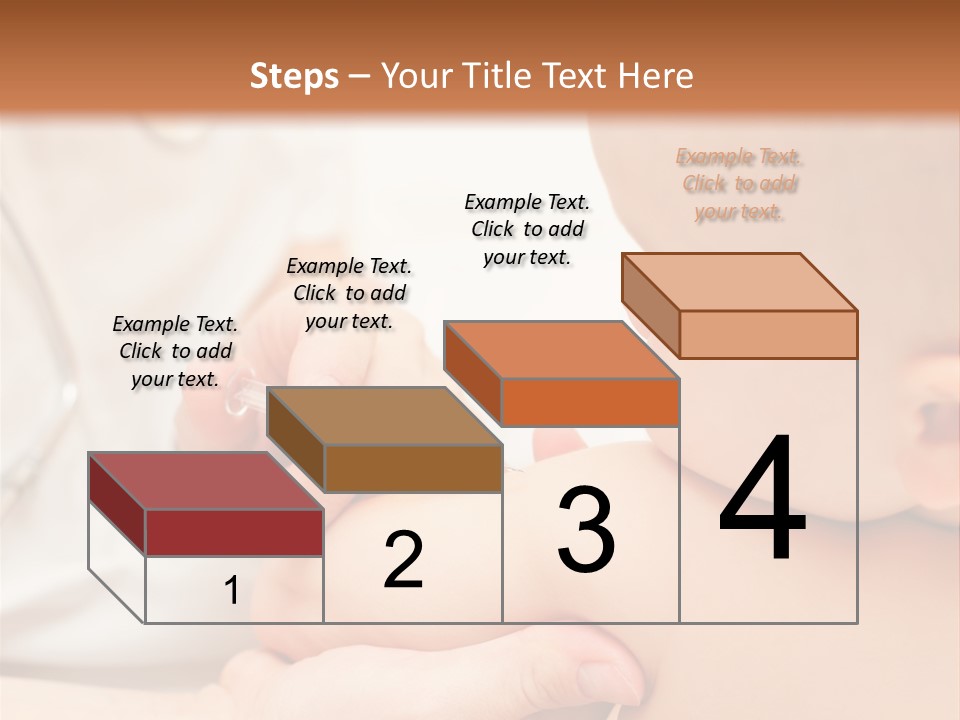 Steps – Your Title Text Here

Example Text. Click to add your text.

Example Text. Click to add your text.

Example Text. Click to add your text.

Example Text. Click to add your text.

1

2

3

4